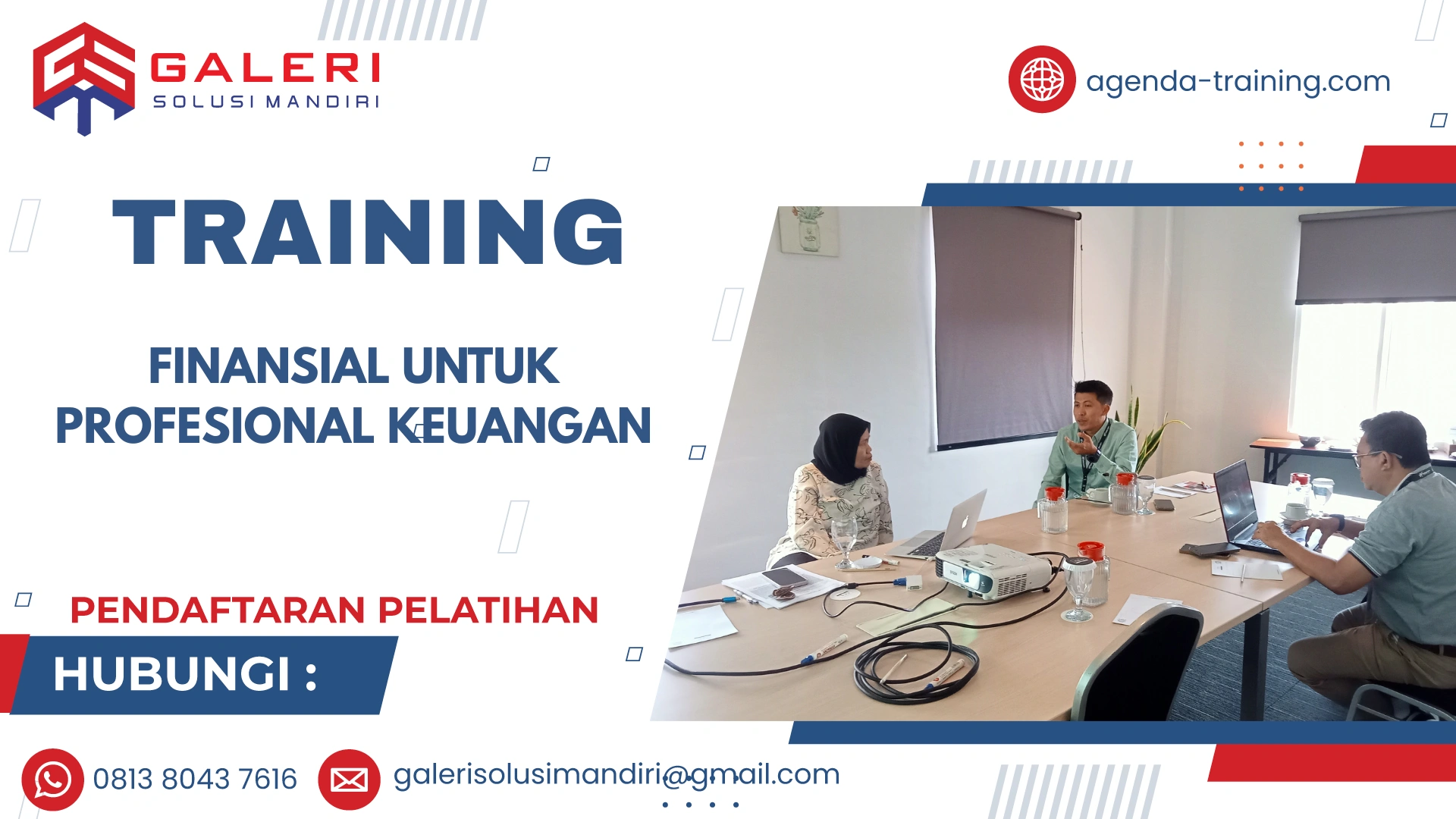 GALERI
SOLUSI MANDIRI

agenda-training.com

TRAINING

FINANSIAL UNTUK PROFESIONAL KEUANGAN

PENDAFTARAN PELATIHAN

HUBUNGI :

0813 8043 7616

galerisolusimandiri@gmail.com